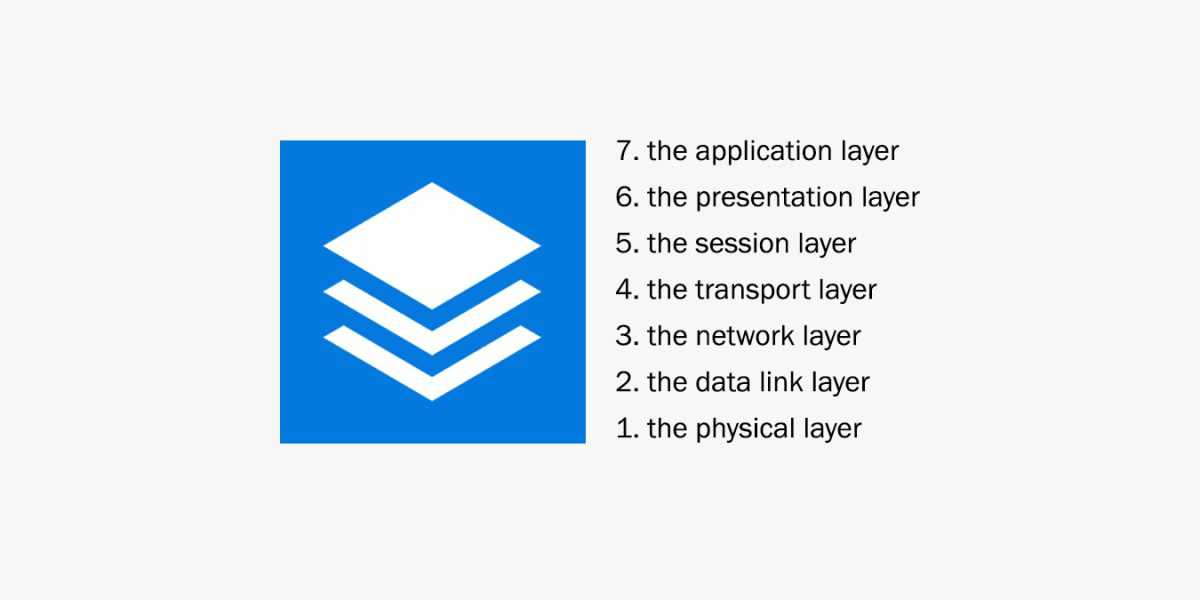 7. the application layer
6. the presentation layer
5. the session layer
4. the transport layer
3. the network layer
2. the data link layer
1. the physical layer